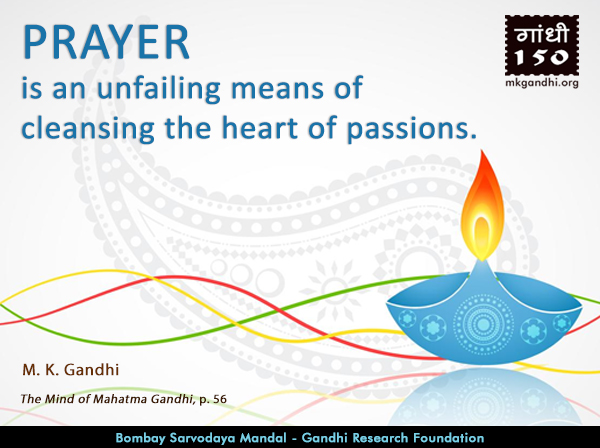 PRAYER
is an unfailing means of cleansing the heart of passions.

गांधी
150
mkgandhi.org

M. K. Gandhi

The Mind of Mahatma Gandhi, p. 56

Bombay Sarvodaya Mandal - Gandhi Research Foundation